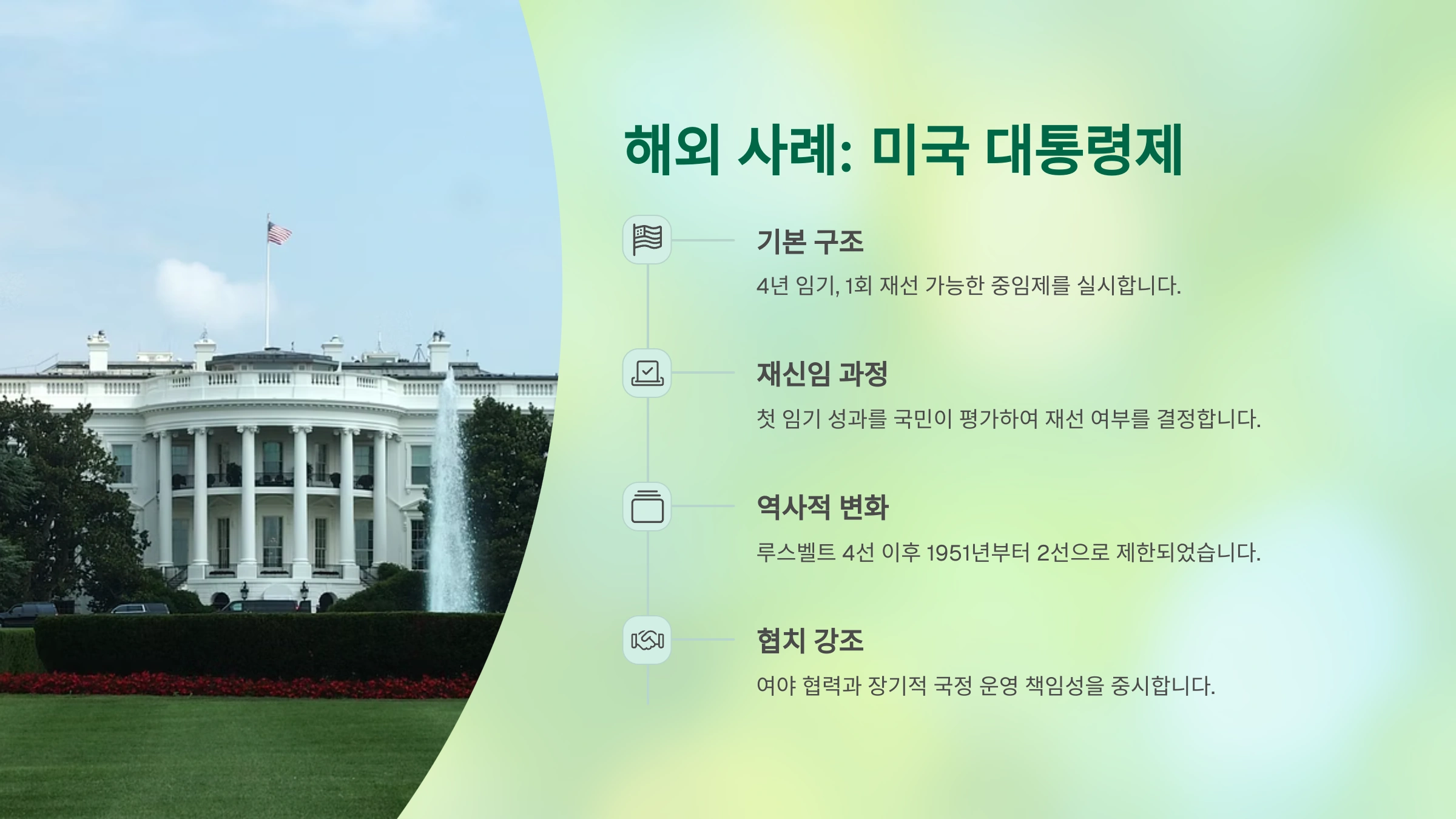 해외 사례: 미국 대통령제

기본 구조

4년 임기, 1회 재선 가능한 중임제를 실시합니다.

재신임 과정

첫 임기 성과를 국민이 평가하여 재선 여부를 결정합니다.

역사적 변화

루스벨트 4선 이후 1951년부터 2선으로 제한되었습니다.

협치 강조

여야 협력과 장기적 국정 운영 책임성을 중시합니다.